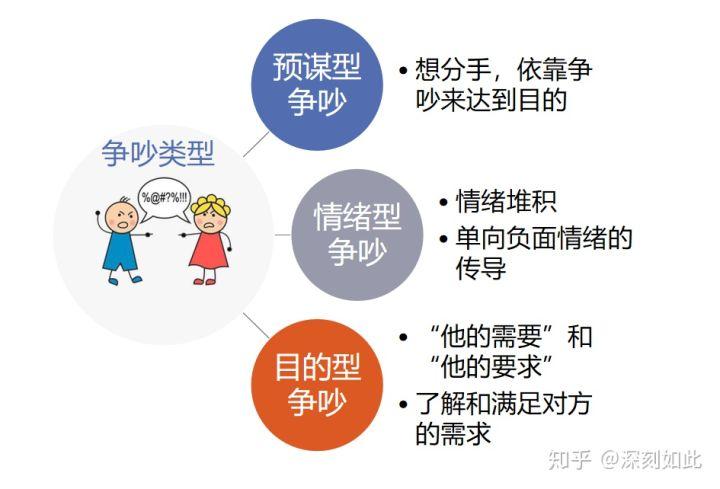 争吵类型

%@#?%!!!

预谋型争吵

• 想分手，依靠争吵来达到目的

情绪型争吵

• 情绪堆积
• 单向负面情绪的传导

目的型争吵

• “他的需要”和“他的要求”
• 了解和满足对方的需求

知乎 @深刻如此